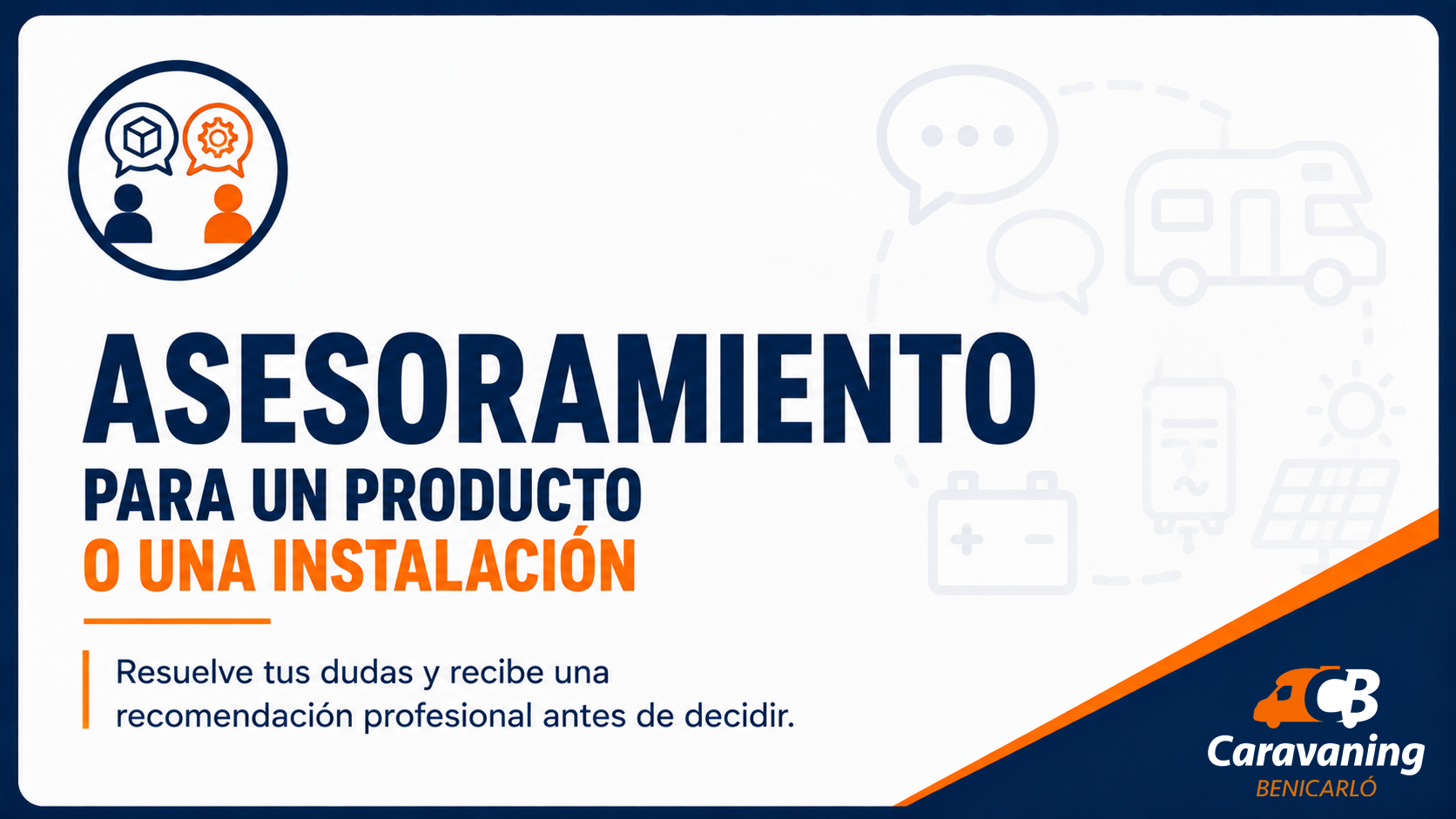 ASESORAMIENTO
PARA UN PRODUCTO
O UNA INSTALACIÓN

Resuelve tus dudas y recibe una recomendación profesional antes de decidir.

CB
Caravaning
BENICARLÓ